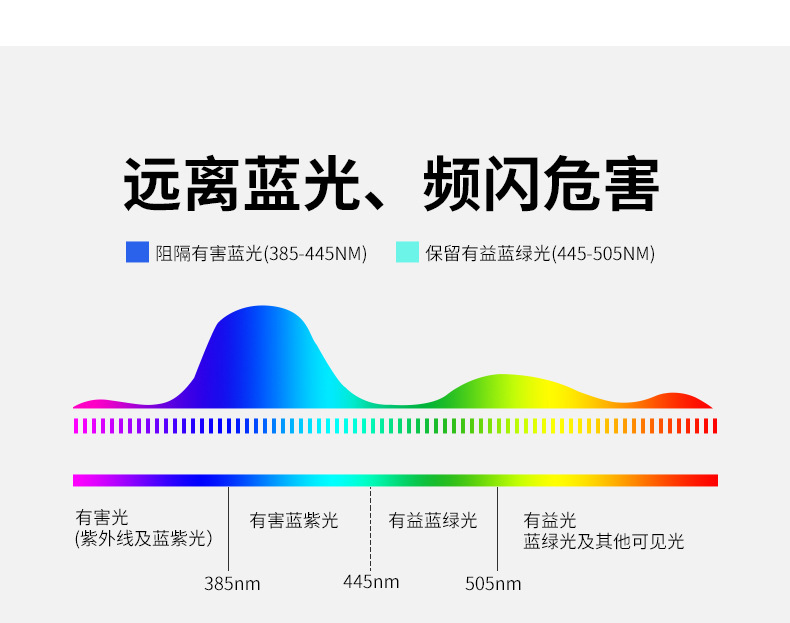 远离蓝光、频闪危害

阻隔有害蓝光(385-445NM)　保留有益蓝绿光(445-505NM)

有害光
(紫外线及蓝紫光)

有害蓝紫光

有益蓝绿光

有益光
蓝绿光及其他可见光

385nm

445nm

505nm